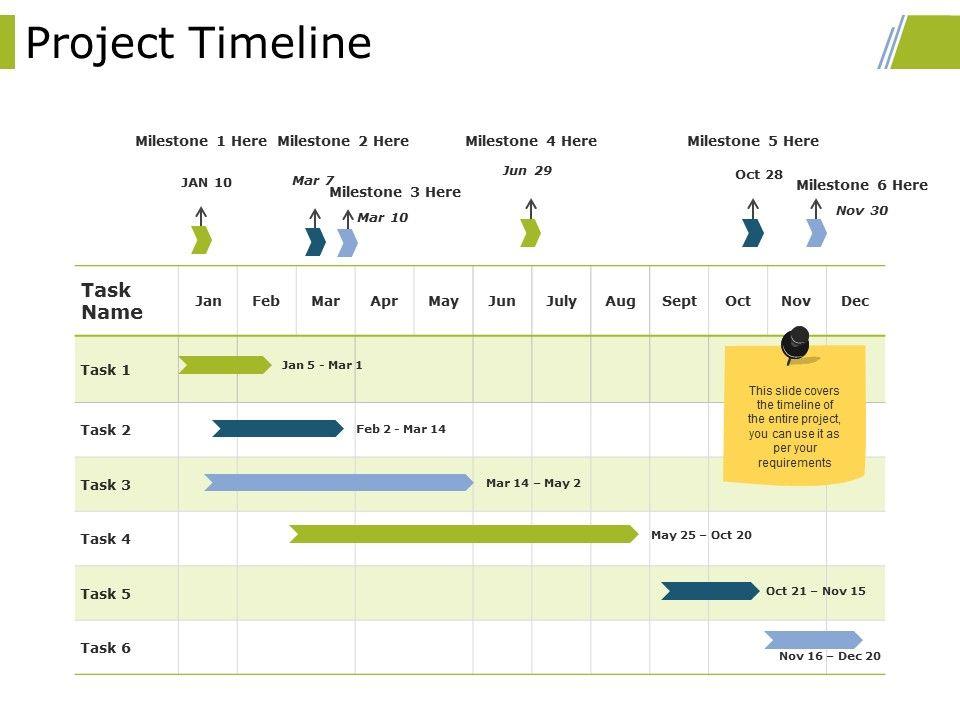 Project Timeline

Milestone 1 Here
JAN 10

Milestone 2 Here
Mar 7

Milestone 3 Here
Mar 10

Milestone 4 Here
Jun 29

Milestone 5 Here
Oct 28

Milestone 6 Here
Nov 30

| Task Name | Jan | Feb | Mar | Apr | May | Jun | July | Aug | Sept | Oct | Nov | Dec |
|---|---|---|---|---|---|---|---|---|---|---|---|---|
| Task 1 | Jan 5 - Mar 1 | | | | | | | | | | | |
| Task 2 | Feb 2 - Mar 14 | | | | | | | | | | | |
| Task 3 | Mar 14 – May 2 | | | | | | | | | | | |
| Task 4 | May 25 – Oct 20 | | | | | | | | | | | |
| Task 5 | Oct 21 – Nov 15 | | | | | | | | | | | |
| Task 6 | Nov 16 – Dec 20 | | | | | | | | | | | |

This slide covers the timeline of the entire project, you can use it as per your requirements